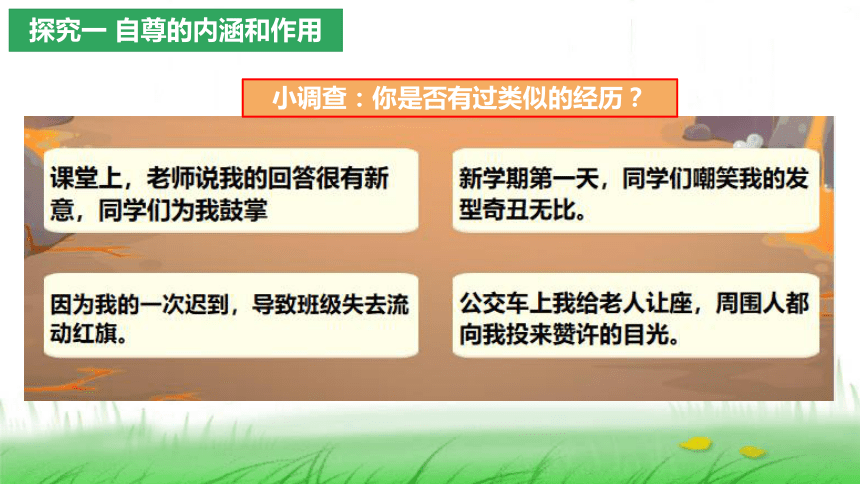 探究一 自尊的内涵和作用

小调查：你是否有过类似的经历？

课堂上，老师说我的回答很有新意，同学们为我鼓掌

新学期第一天，同学们嘲笑我的发型奇丑无比。

因为我的一次迟到，导致班级失去流动红旗。

公交车上我给老人让座，周围人都向我投来赞许的目光。